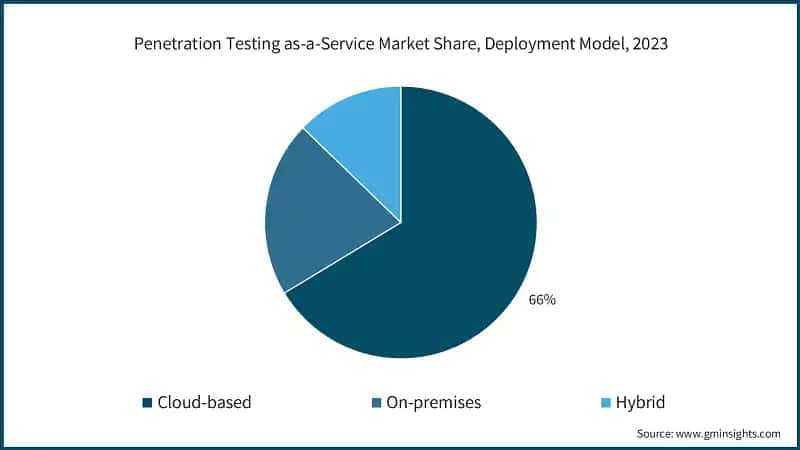 Penetration Testing as-a-Service Market Share, Deployment Model, 2023

66%

Cloud-based
On-premises
Hybrid

Source: www.gminsights.com